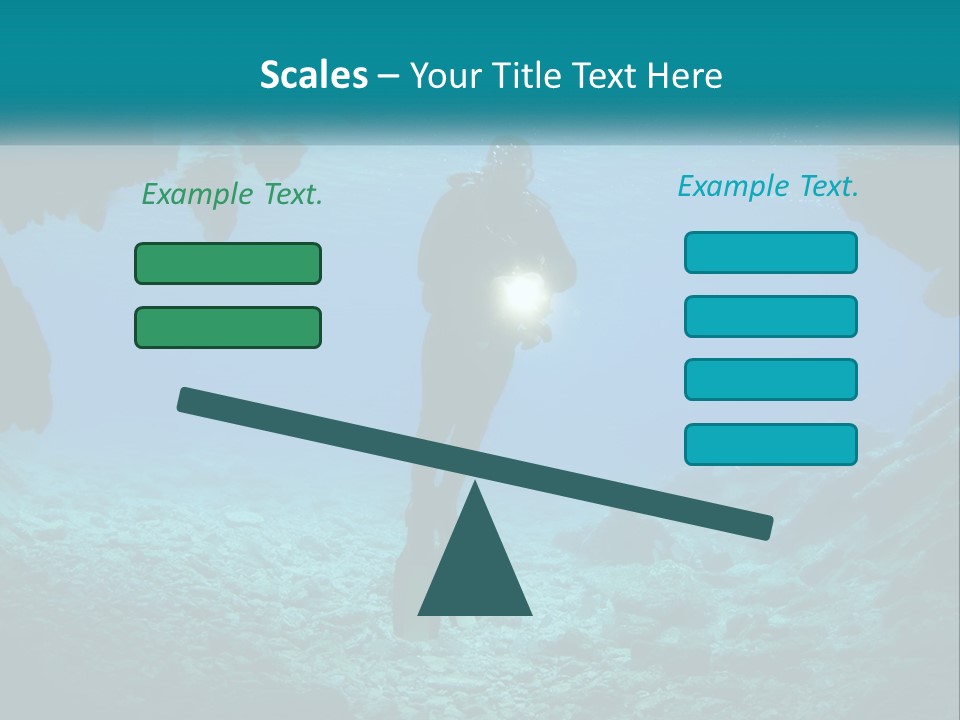 Scales – Your Title Text Here

Example Text.

Example Text.